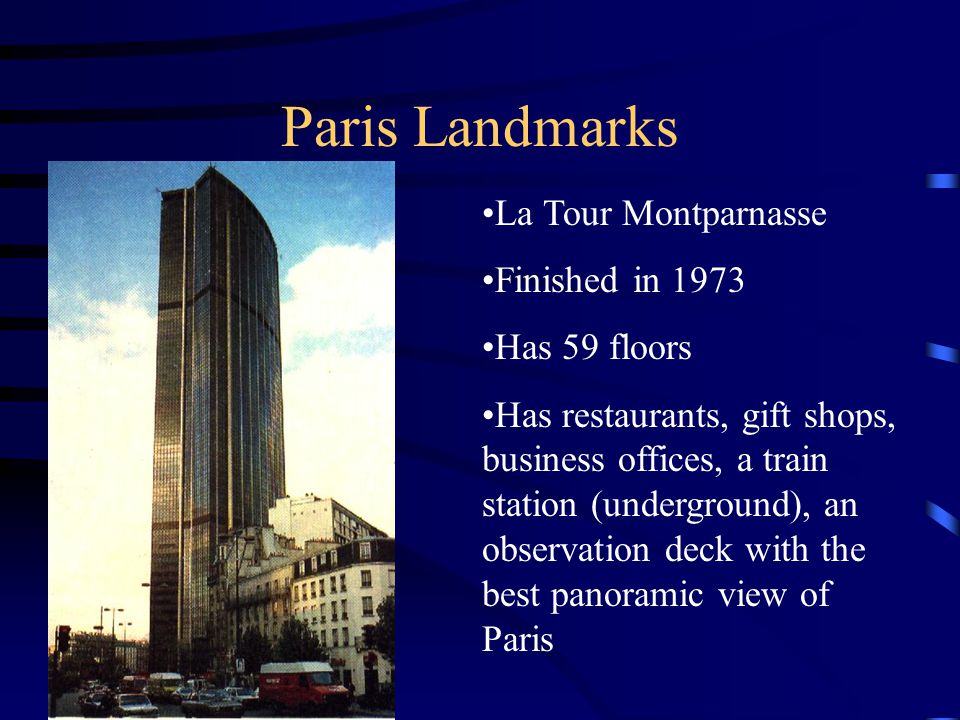 Paris Landmarks

•La Tour Montparnasse

•Finished in 1973

•Has 59 floors

•Has restaurants, gift shops, business offices, a train station (underground), an observation deck with the best panoramic view of Paris